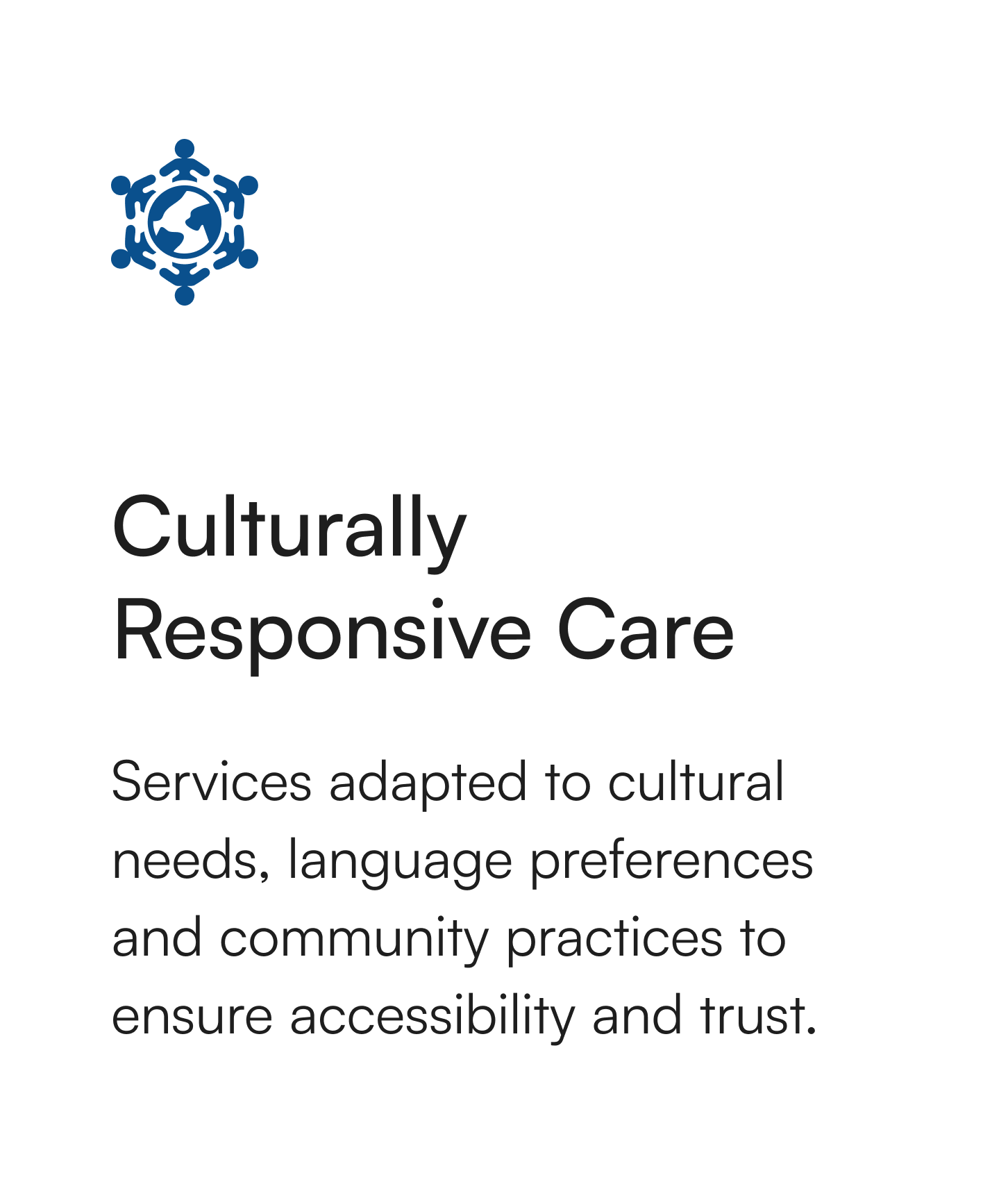 Culturally Responsive Care

Services adapted to cultural needs, language preferences and community practices to ensure accessibility and trust.